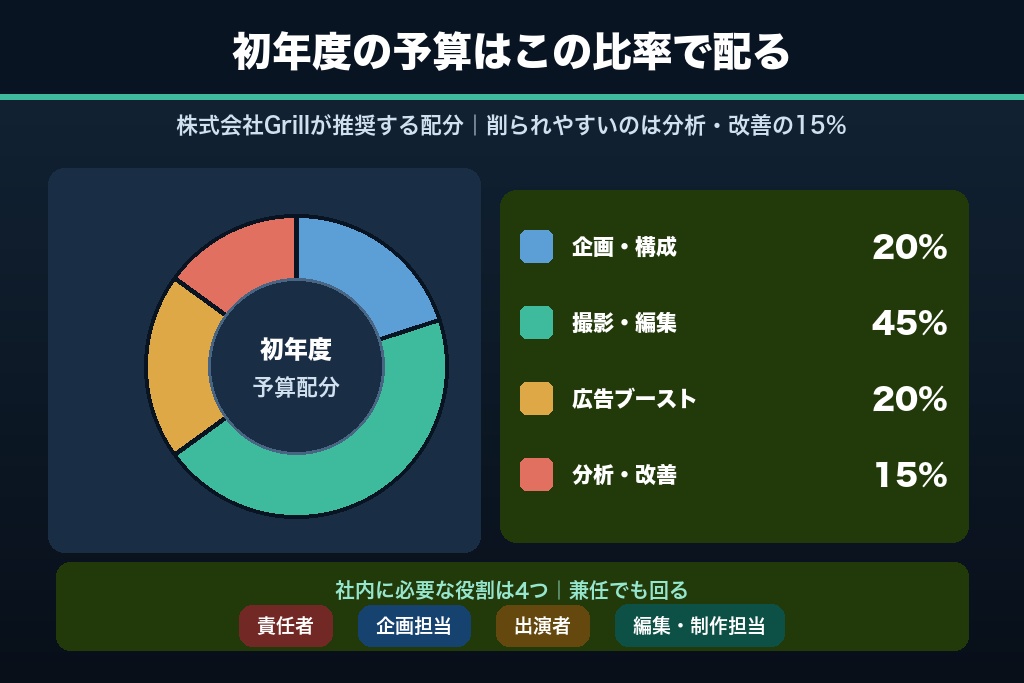 初年度の予算はこの比率で配る

株式会社Grillが推奨する配分｜削られやすいのは分析・改善の15%

初年度
予算配分

企画・構成 20%
撮影・編集 45%
広告ブースト 20%
分析・改善 15%

社内に必要な役割は4つ｜兼任でも回る

責任者
企画担当
出演者
編集・制作担当